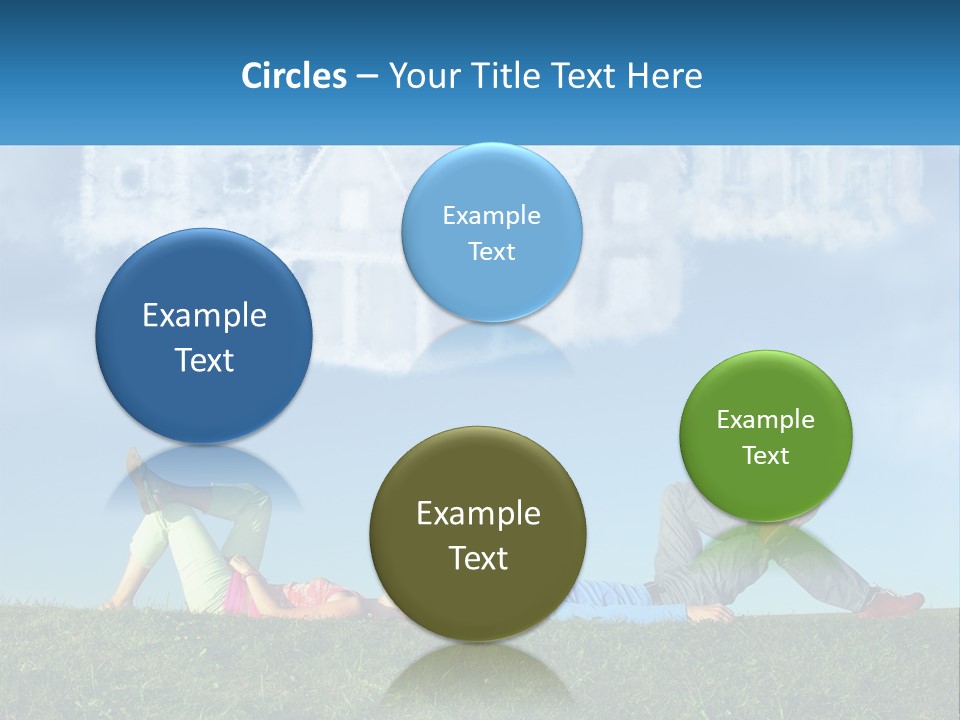 Circles – Your Title Text Here

Example Text

Example Text

Example Text

Example Text